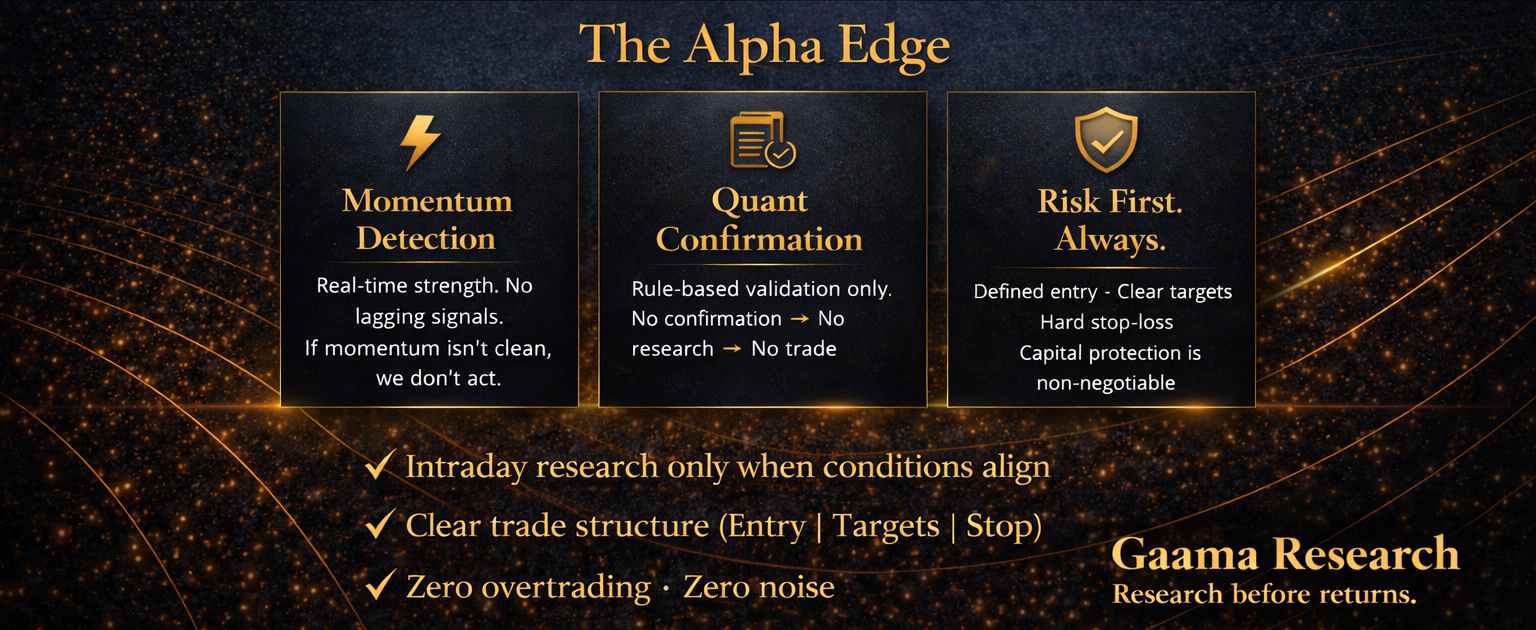 The Alpha Edge

Momentum Detection

Real-time strength. No lagging signals.
If momentum isn't clean, we don't act.

Quant Confirmation

Rule-based validation only.
No confirmation → No research → No trade

Risk First. Always.

Defined entry - Clear targets
Hard stop-loss
Capital protection is non-negotiable

✓ Intraday research only when conditions align

✓ Clear trade structure (Entry | Targets | Stop)

✓ Zero overtrading · Zero noise

Gaama Research
Research before returns.